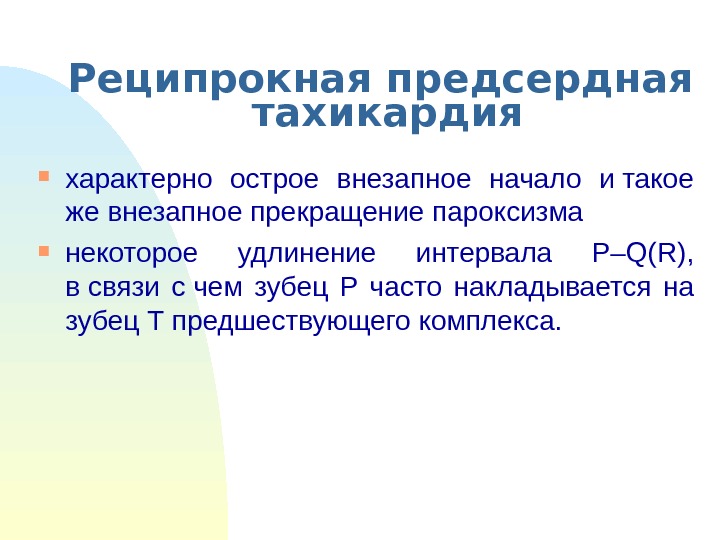 Реципрокная предсердная тахикардия

- характерно острое внезапное начало и такое же внезапное прекращение пароксизма
- некоторое удлинение интервала P–Q(R), в связи с чем зубец P часто накладывается на зубец T предшествующего комплекса.